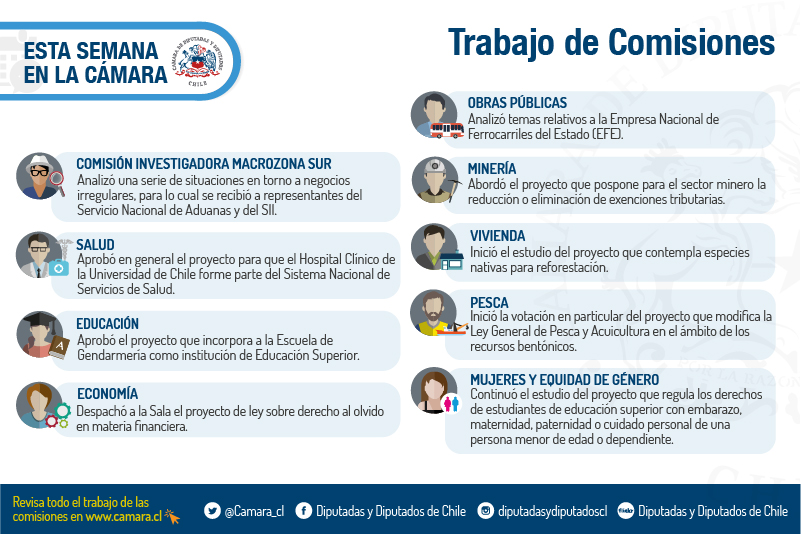 ESTA SEMANA EN LA CÁMARA

CÁMARA DE DIPUTADAS Y DIPUTADOS CHILE

Trabajo de Comisiones

COMISIÓN INVESTIGADORA MACROZONA SUR
Analizó una serie de situaciones en torno a negocios irregulares, para lo cual se recibió a representantes del Servicio Nacional de Aduanas y del SII.

SALUD
Aprobó en general el proyecto para que el Hospital Clínico de la Universidad de Chile forme parte del Sistema Nacional de Servicios de Salud.

EDUCACIÓN
Aprobó el proyecto que incorpora a la Escuela de Gendarmería como institución de Educación Superior.

ECONOMÍA
Despachó a la Sala el proyecto de ley sobre derecho al olvido en materia financiera.

OBRAS PÚBLICAS
Analizó temas relativos a la Empresa Nacional de Ferrocarriles del Estado (EFE).

MINERÍA
Abordó el proyecto que pospone para el sector minero la reducción o eliminación de exenciones tributarias.

VIVIENDA
Inició el estudio del proyecto que contempla especies nativas para reforestación.

PESCA
Inició la votación en particular del proyecto que modifica la Ley General de Pesca y Acuicultura en el ámbito de los recursos bentónicos.

MUJERES Y EQUIDAD DE GÉNERO
Continuó el estudio del proyecto que regula los derechos de estudiantes de educación superior con embarazo, maternidad, paternidad o cuidado personal de una persona menor de edad o dependiente.

Revisa todo el trabajo de las comisiones en www.camara.cl

@Camara_cl
Diputadas y Diputados de Chile
diputadasydiputadoscl
Diputadas y Diputados de Chile